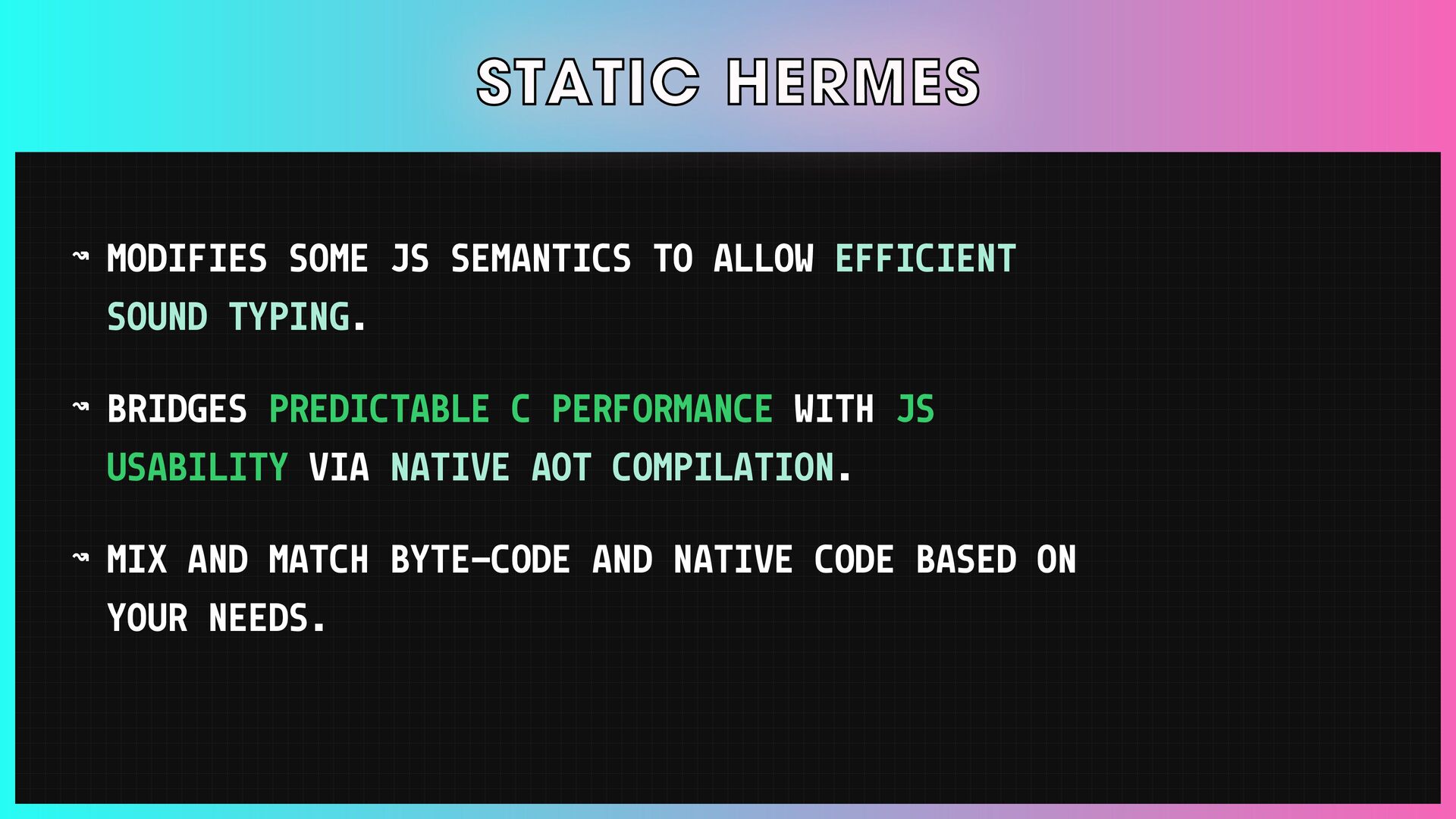 STATIC HERMES

↝ MODIFIES SOME JS SEMANTICS TO ALLOW EFFICIENT SOUND TYPING.

↝ BRIDGES PREDICTABLE C PERFORMANCE WITH JS USABILITY VIA NATIVE AOT COMPILATION.

↝ MIX AND MATCH BYTE-CODE AND NATIVE CODE BASED ON YOUR NEEDS.